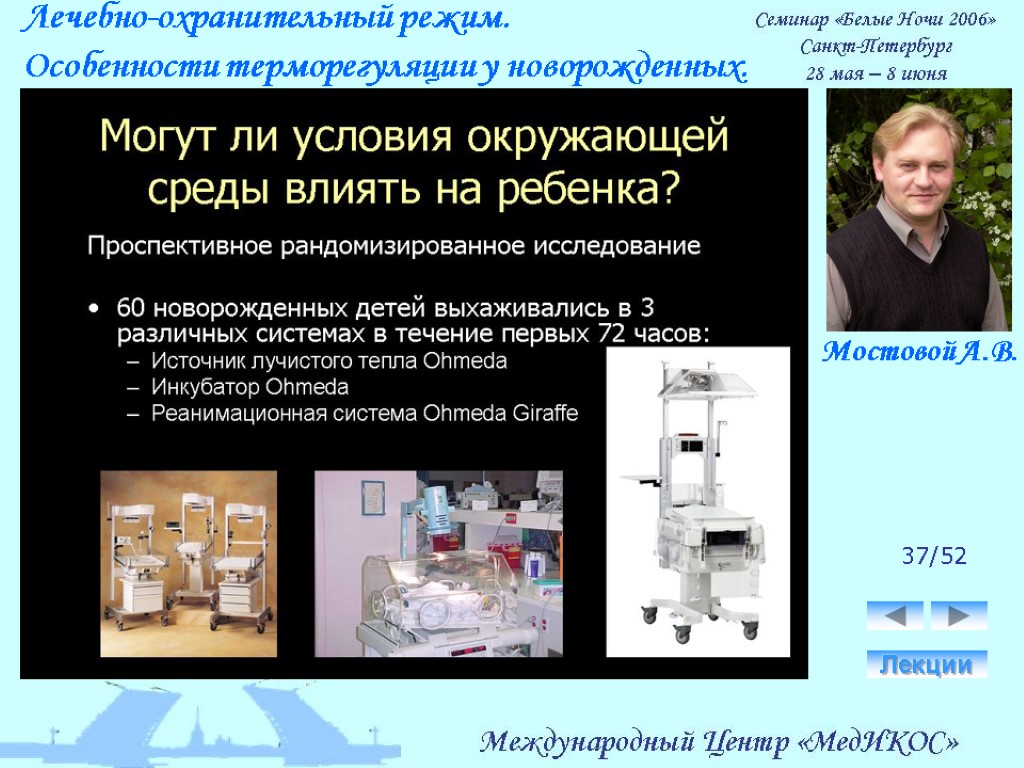 Лечебно-охранительный режим.
Особенности терморегуляции у новорожденных.

Семинар «Белые Ночи 2006»
Санкт-Петербург
28 мая – 8 июня

Могут ли условия окружающей среды влиять на ребенка?

Проспективное рандомизированное исследование

• 60 новорожденных детей выхаживались в 3 различных системах в течение первых 72 часов:
– Источник лучистого тепла Ohmeda
– Инкубатор Ohmeda
– Реанимационная система Ohmeda Giraffe

Мостовой А.В.

37/52

Лекции

Международный Центр «МедИКОС»